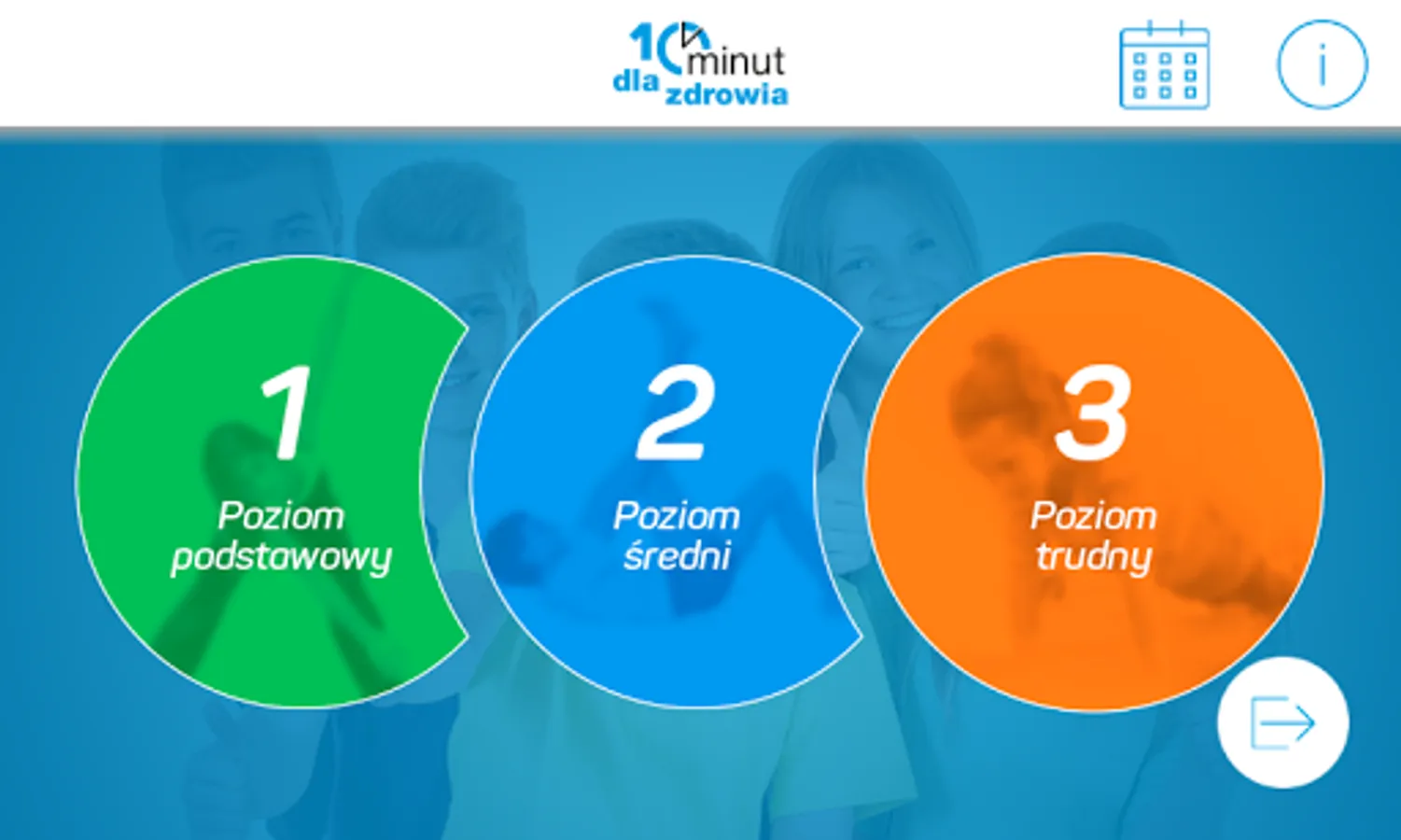 10 minut dla zdrowia

i

1
Poziom podstawowy

2
Poziom średni

3
Poziom trudny